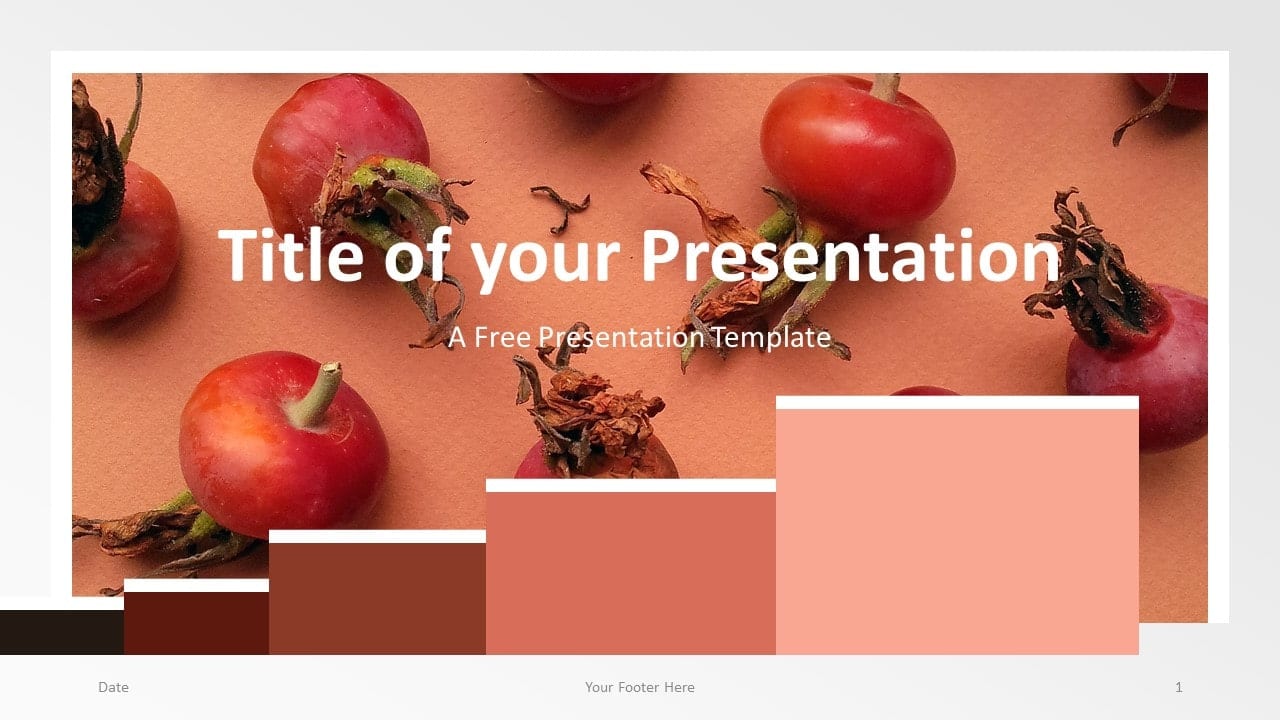 Title of your Presentation

A Free Presentation Template

Date

Your Footer Here

1